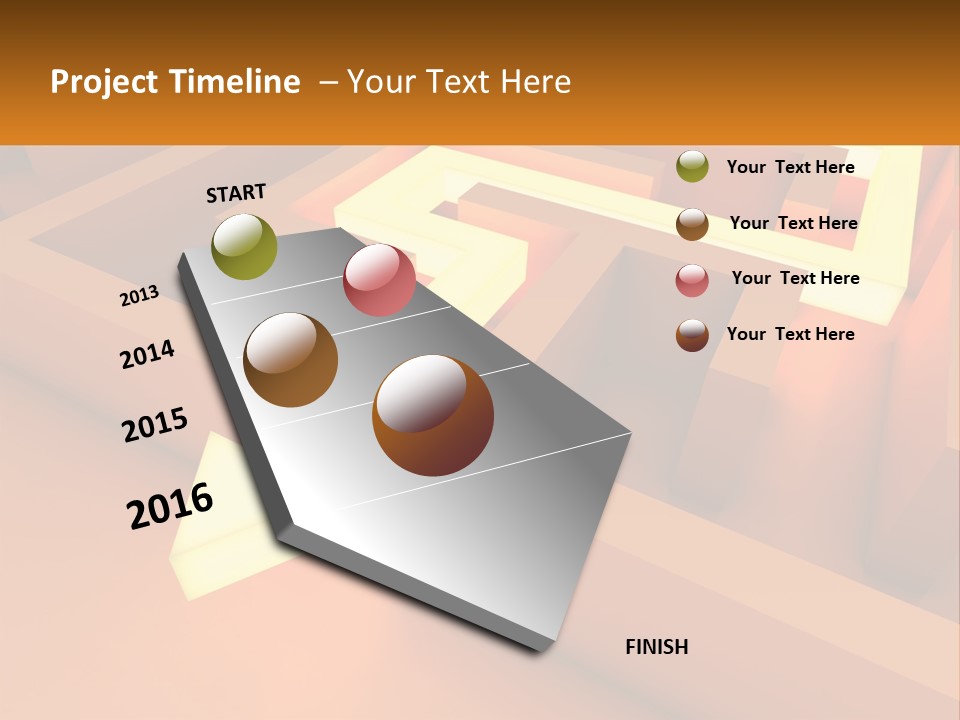 Project Timeline – Your Text Here

START

2013

2014

2015

2016

FINISH

Your Text Here

Your Text Here

Your Text Here

Your Text Here